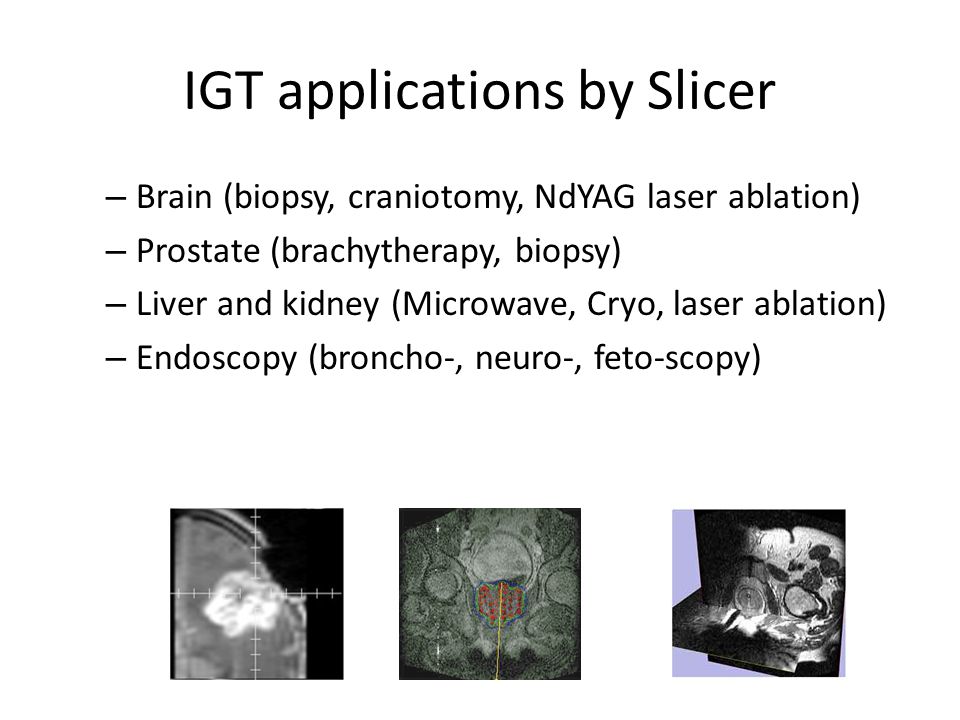 IGT applications by Slicer

– Brain (biopsy, craniotomy, NdYAG laser ablation)
– Prostate (brachytherapy, biopsy)
– Liver and kidney (Microwave, Cryo, laser ablation)
– Endoscopy (broncho-, neuro-, feto-scopy)